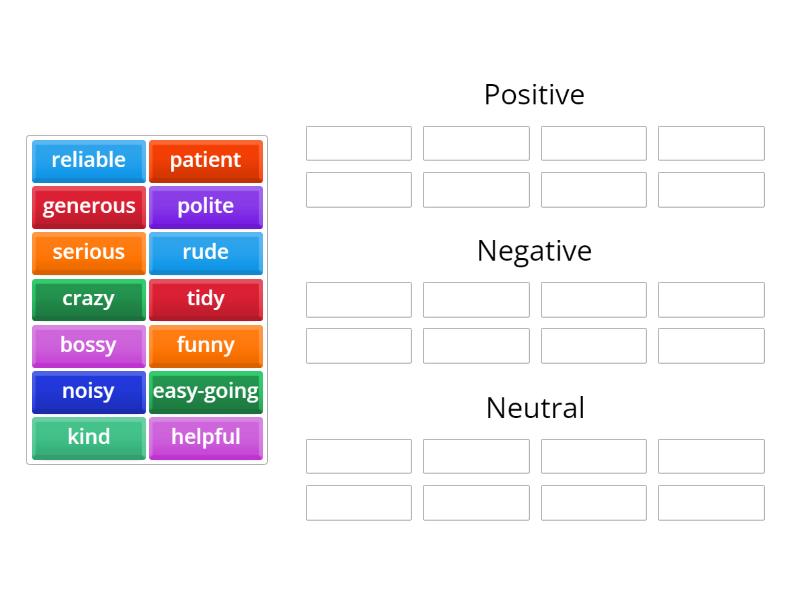 reliable
patient
generous
polite
serious
rude
crazy
tidy
bossy
funny
noisy
easy-going
kind
helpful

Positive

Negative

Neutral